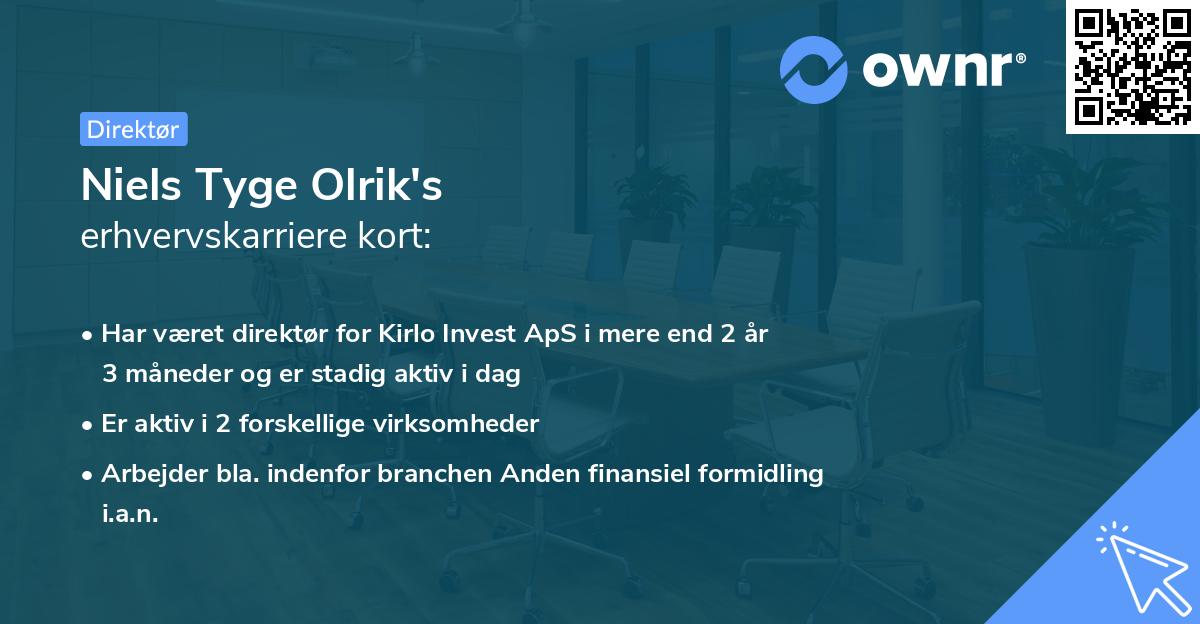 ownr®

Direktør

Niels Tyge Olrik's
erhvervskarriere kort:

• Har været direktør for Kirlo Invest ApS i mere end 2 år 3 måneder og er stadig aktiv i dag
• Er aktiv i 2 forskellige virksomheder
• Arbejder bla. indenfor branchen Anden finansiel formidling i.a.n.